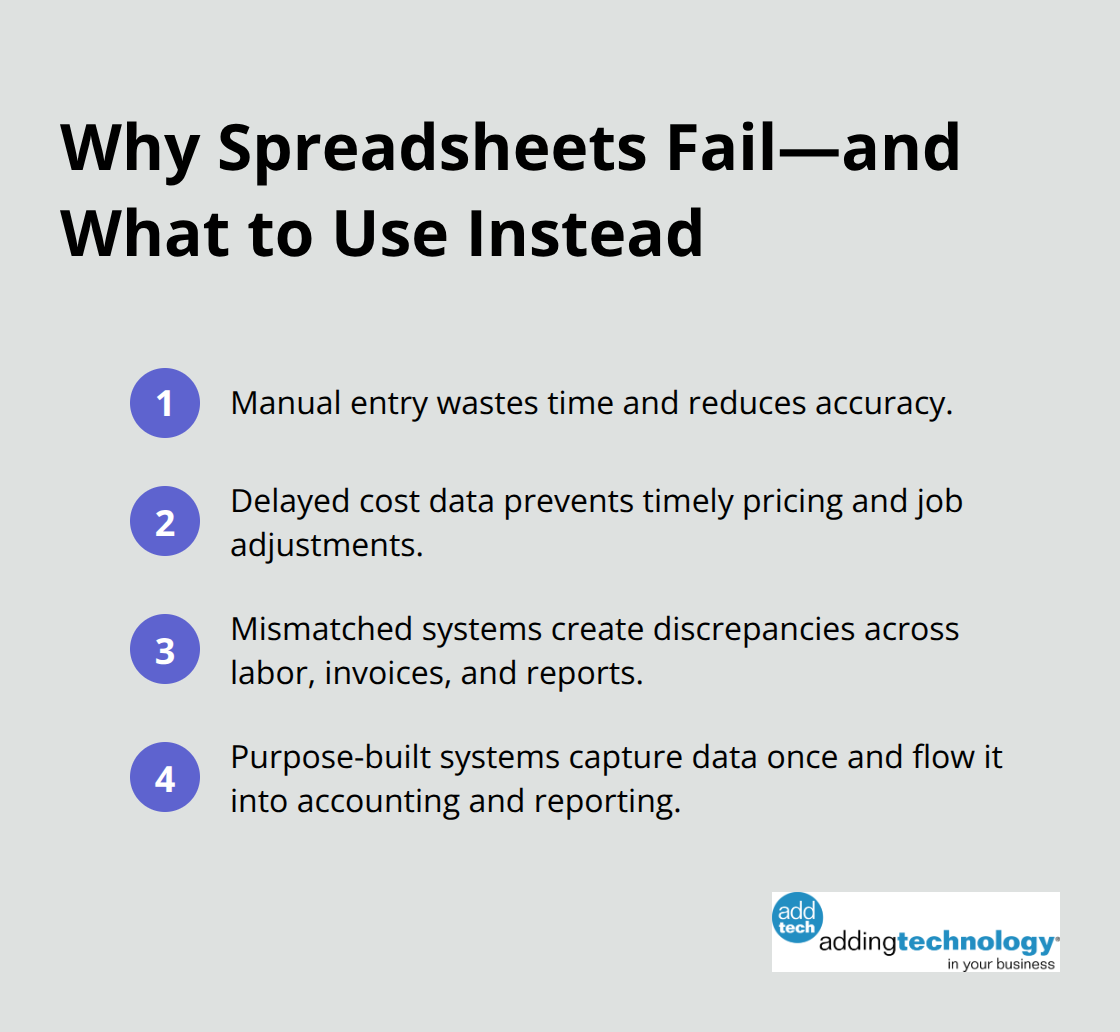 Why Spreadsheets Fail—and What to Use Instead

1 Manual entry wastes time and reduces accuracy.

2 Delayed cost data prevents timely pricing and job adjustments.

3 Mismatched systems create discrepancies across labor, invoices, and reports.

4 Purpose-built systems capture data once and flow it into accounting and reporting.

add tech addingtechnology in your business